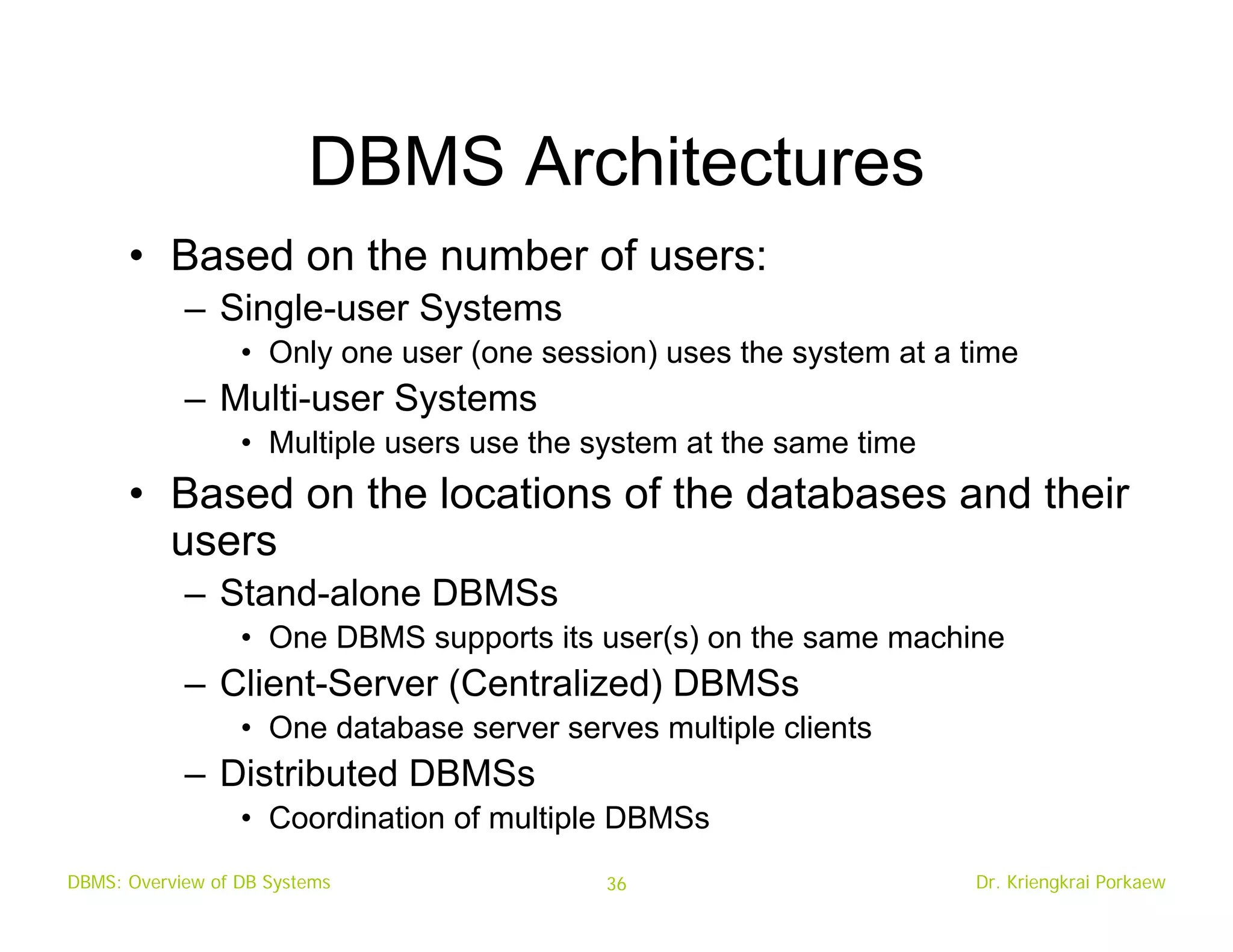 DBMS Architectures

• Based on the number of users:
  – Single-user Systems
    • Only one user (one session) uses the system at a time
  – Multi-user Systems
    • Multiple users use the system at the same time
• Based on the locations of the databases and their users
  – Stand-alone DBMSs
    • One DBMS supports its user(s) on the same machine
  – Client-Server (Centralized) DBMSs
    • One database server serves multiple clients
  – Distributed DBMSs
    • Coordination of multiple DBMSs

DBMS: Overview of DB Systems
36
Dr. Kriengkrai Porkaew